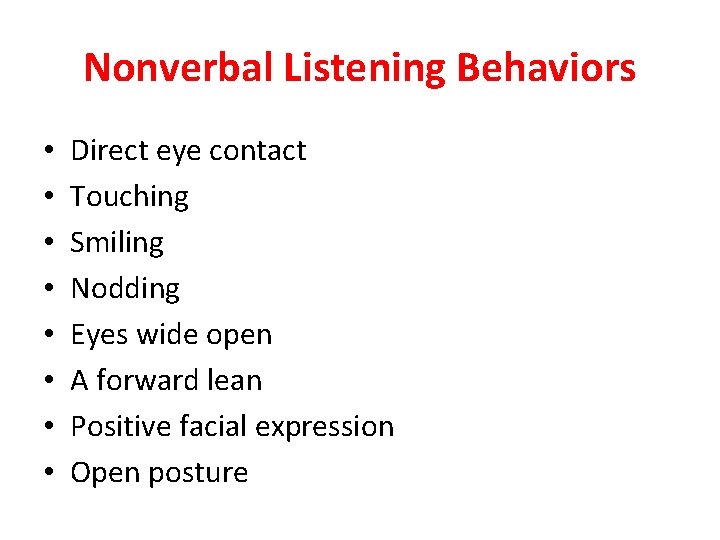 Nonverbal Listening Behaviors

• Direct eye contact
• Touching
• Smiling
• Nodding
• Eyes wide open
• A forward lean
• Positive facial expression
• Open posture